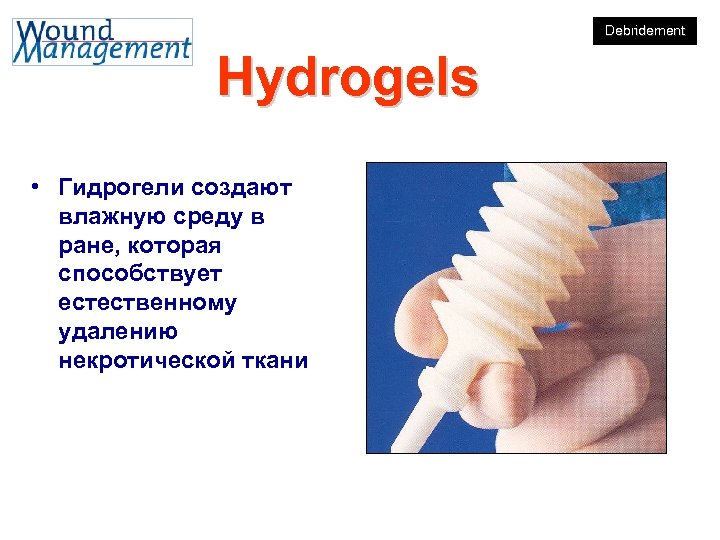 Wound Management

Debridement

Hydrogels

• Гидрогели создают влажную среду в ране, которая способствует естественному удалению некротической ткани